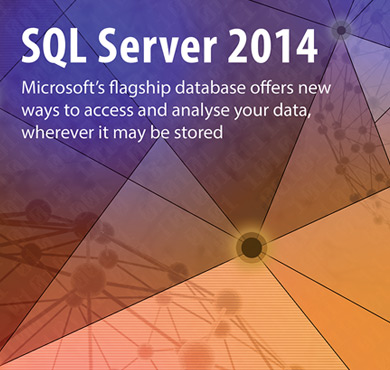 SQL Server 2014

Microsoft's flagship database offers new ways to access and analyse your data, wherever it may be stored